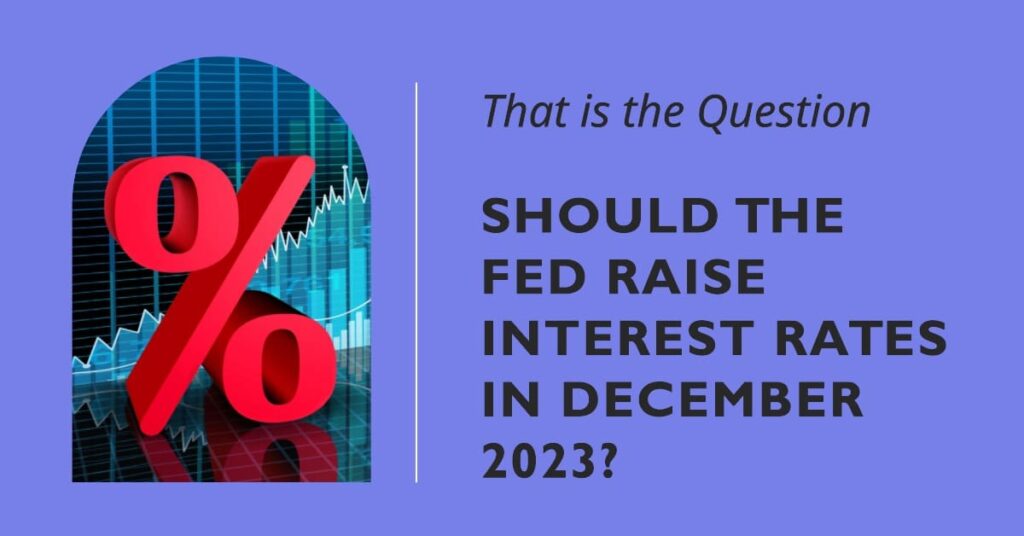 %

That is the Question

SHOULD THE FED RAISE INTEREST RATES IN DECEMBER 2023?